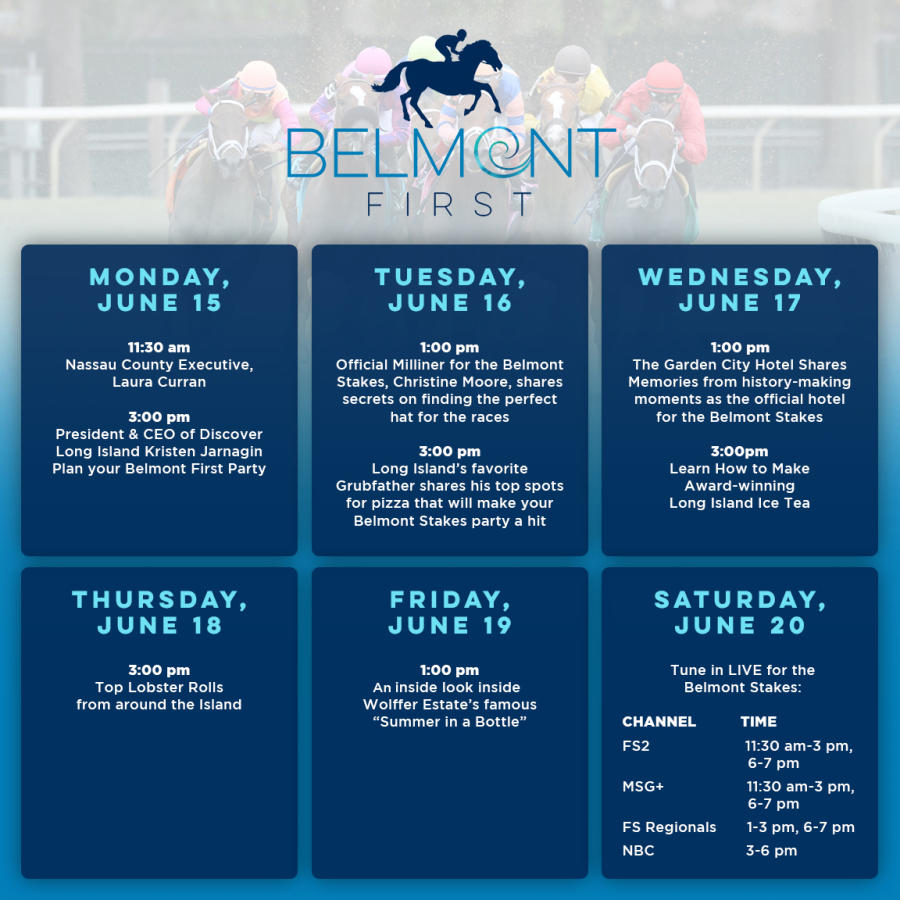 BELMONT
FIRST

MONDAY, JUNE 15

11:30 am
Nassau County Executive, Laura Curran

3:00 pm
President & CEO of Discover Long Island Kristen Jarnagin Plan your Belmont First Party

TUESDAY, JUNE 16

1:00 pm
Official Milliner for the Belmont Stakes, Christine Moore, shares secrets on finding the perfect hat for the races

3:00 pm
Long Island's favorite Grubfather shares his top spots for pizza that will make your Belmont Stakes party a hit

WEDNESDAY, JUNE 17

1:00 pm
The Garden City Hotel Shares Memories from history-making moments as the official hotel for the Belmont Stakes

3:00pm
Learn How to Make Award-winning Long Island Ice Tea

THURSDAY, JUNE 18

3:00 pm
Top Lobster Rolls from around the Island

FRIDAY, JUNE 19

1:00 pm
An inside look inside Wolffer Estate's famous "Summer in a Bottle"

SATURDAY, JUNE 20

Tune in LIVE for the Belmont Stakes:

| CHANNEL | TIME |
|---|---|
| FS2 | 11:30 am-3 pm, 6-7 pm |
| MSG+ | 11:30 am-3 pm, 6-7 pm |
| FS Regionals | 1-3 pm, 6-7 pm |
| NBC | 3-6 pm |